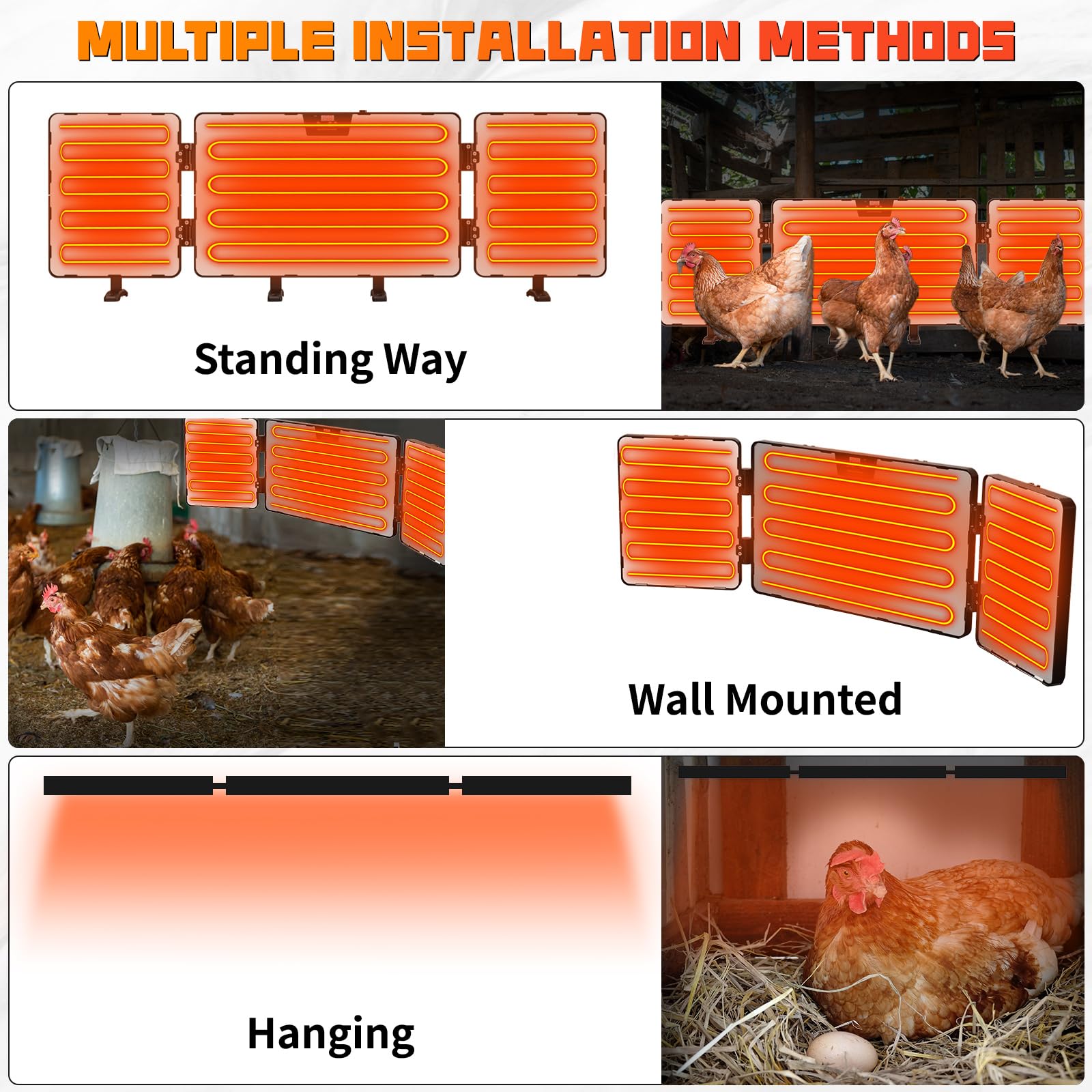 MULTIPLE INSTALLATION METHODS

Standing Way

Wall Mounted

Hanging